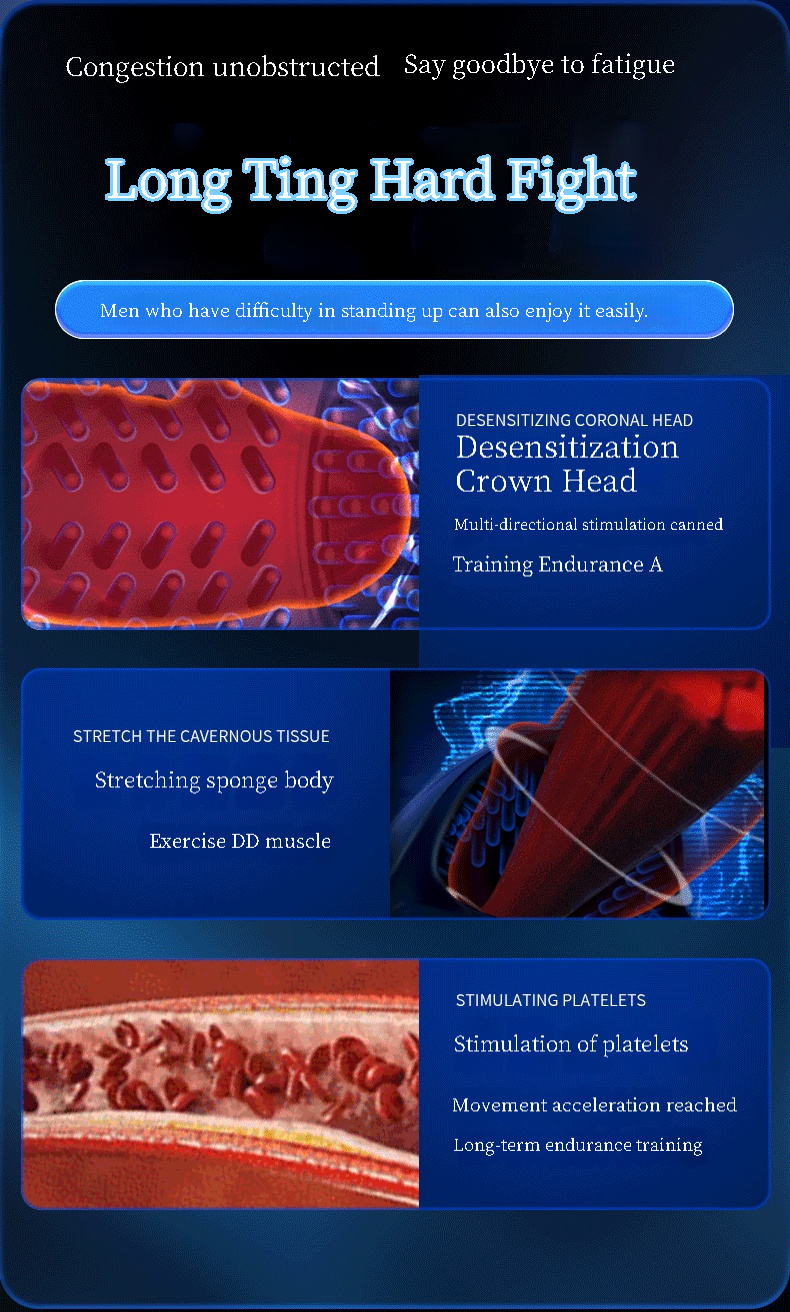 Congestion unobstructed Say goodbye to fatigue

Long Ting Hard Fight

Men who have difficulty in standing up can also enjoy it easily.

DESENSITIZING CORONAL HEAD

Desensitization Crown Head

Multi-directional stimulation canned

Training Endurance A

STRETCH THE CAVERNOUS TISSUE

Stretching sponge body

Exercise DD muscle

STIMULATING PLATELETS

Stimulation of platelets

Movement acceleration reached

Long-term endurance training